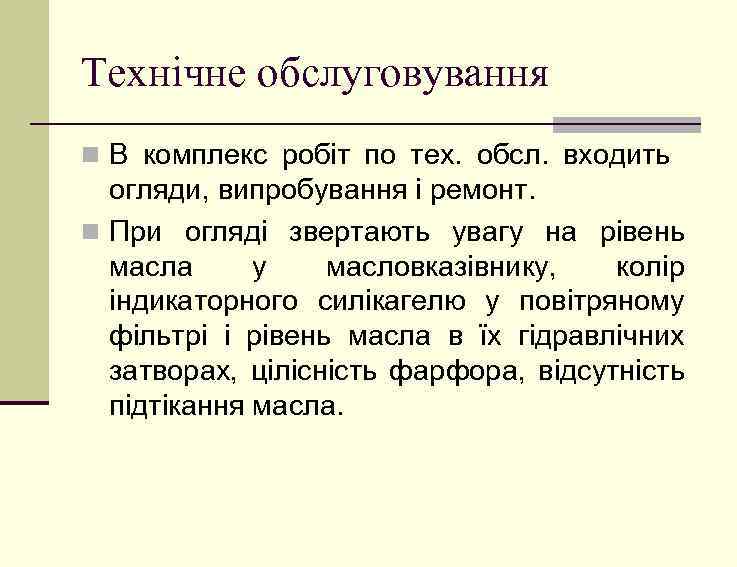 Технічне обслуговування

В комплекс робіт по тех. обсл. входить огляди, випробування і ремонт.

При огляді звертають увагу на рівень масла у масловказівнику, колір індикаторного силікагелю у повітряному фільтрі і рівень масла в їх гідравлічних затворах, цілісність фарфора, відсутність підтікання масла.